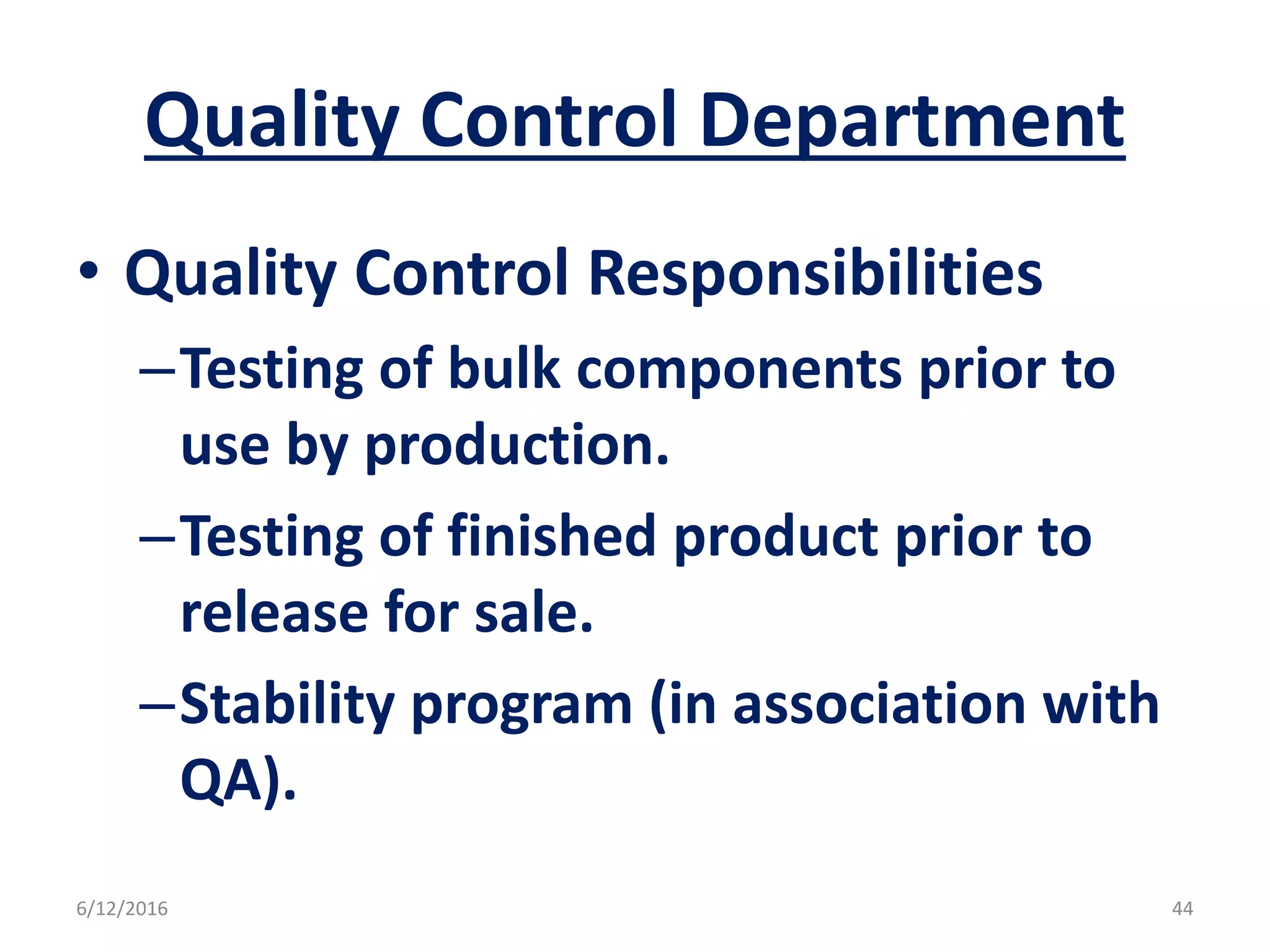 Quality Control Department

• Quality Control Responsibilities

– Testing of bulk components prior to use by production.

– Testing of finished product prior to release for sale.

– Stability program (in association with QA).

6/12/2016

44